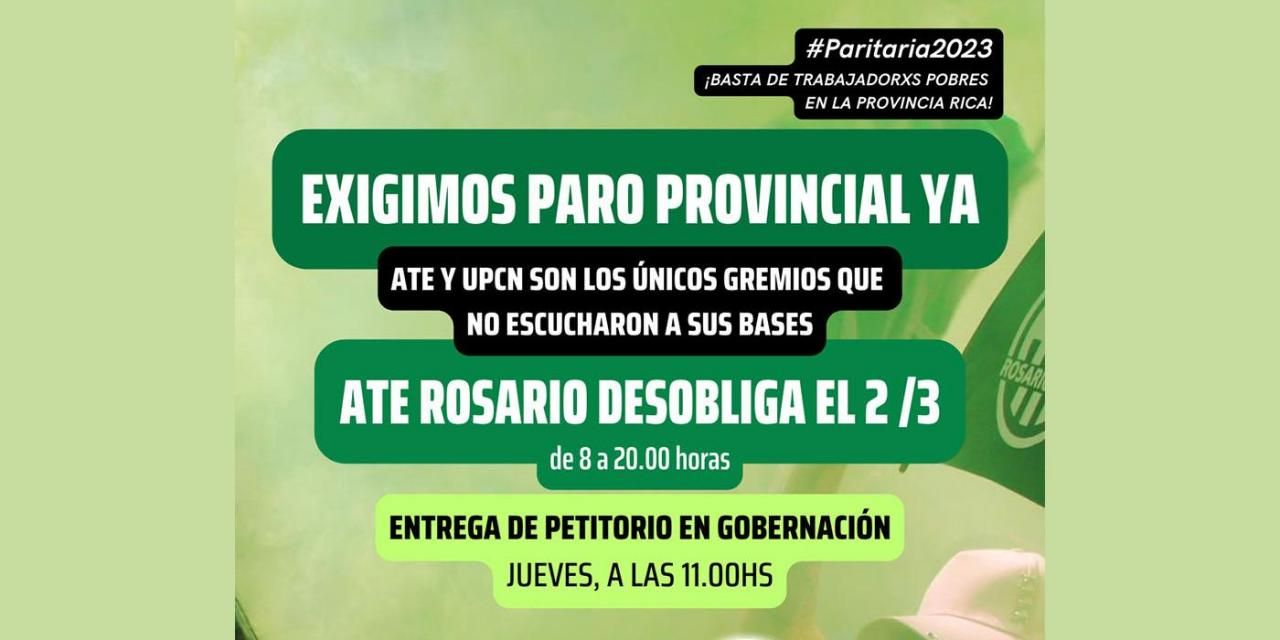 #Paritaria2023
¡BASTA DE TRABAJADORXS POBRES EN LA PROVINCIA RICA!

EXIGIMOS PARO PROVINCIAL YA

ATE Y UPCN SON LOS ÚNICOS GREMIOS QUE NO ESCUCHARON A SUS BASES

ATE ROSARIO DESOBLIGA EL 2 /3
de 8 a 20.00 horas

ENTREGA DE PETITORIO EN GOBERNACIÓN
JUEVES, A LAS 11.00HS

ROSARIO